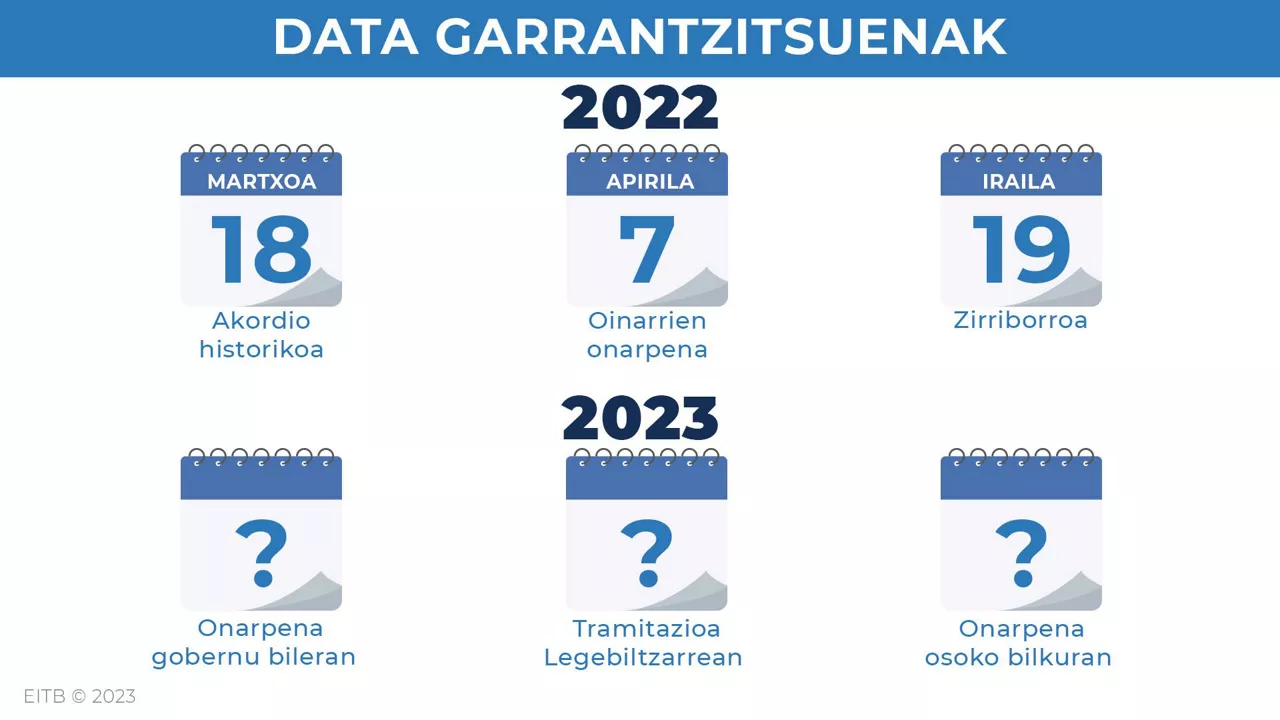 DATA GARRANTZITSUENAK

2022

MARTXOA
18
Akordio historikoa

APIRILA
7
Oinarrien onarpena

IRAILA
19
Zirriborroa

2023

?
Onarpena gobernu bileran

?
Tramitazioa Legebiltzarrean

?
Onarpena osoko bilkuran

EITB © 2023